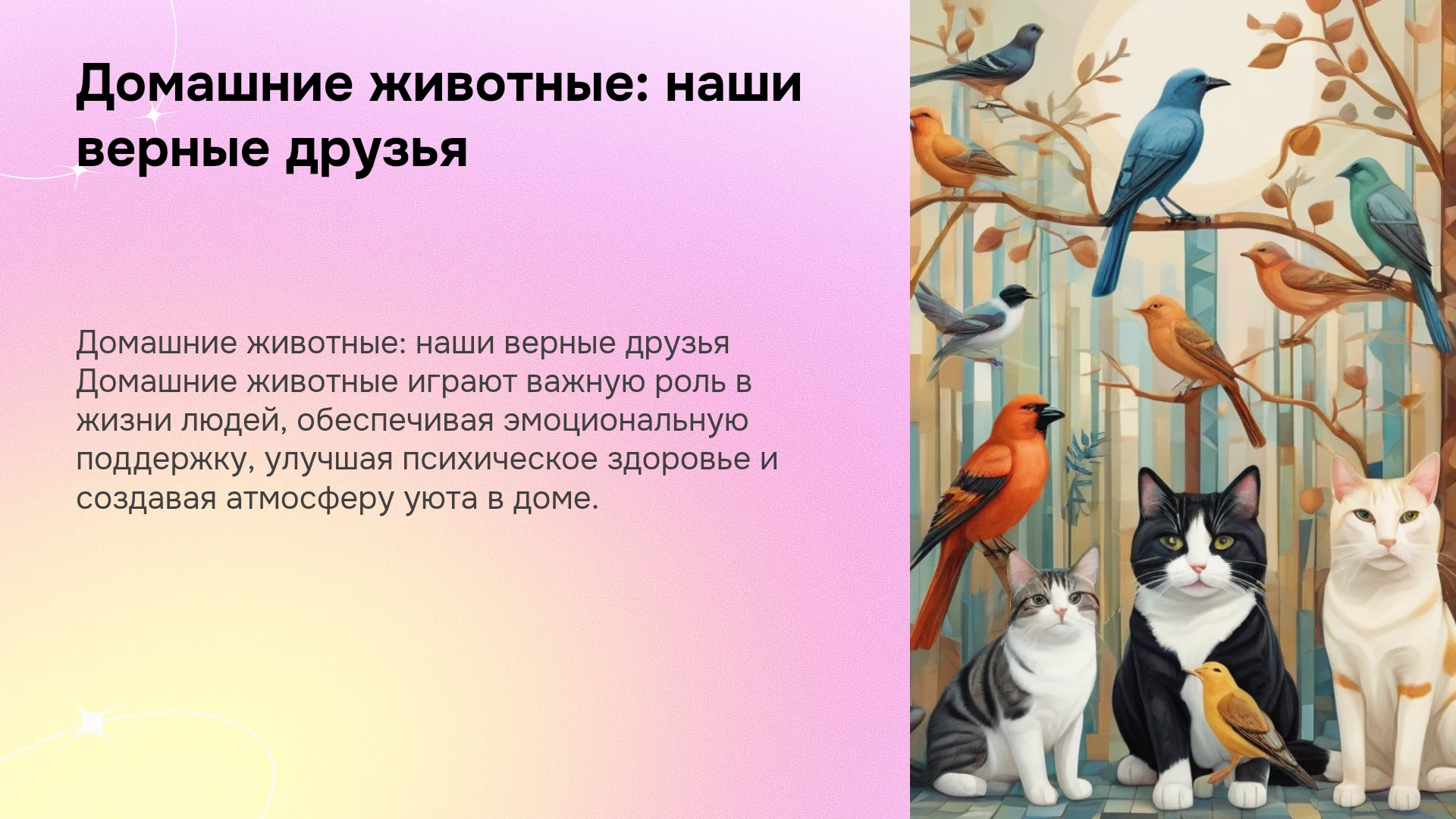 Домашние животные: наши верные друзья

Домашние животные: наши верные друзья Домашние животные играют важную роль в жизни людей, обеспечивая эмоциональную поддержку, улучшая психическое здоровье и создавая атмосферу уюта в доме.